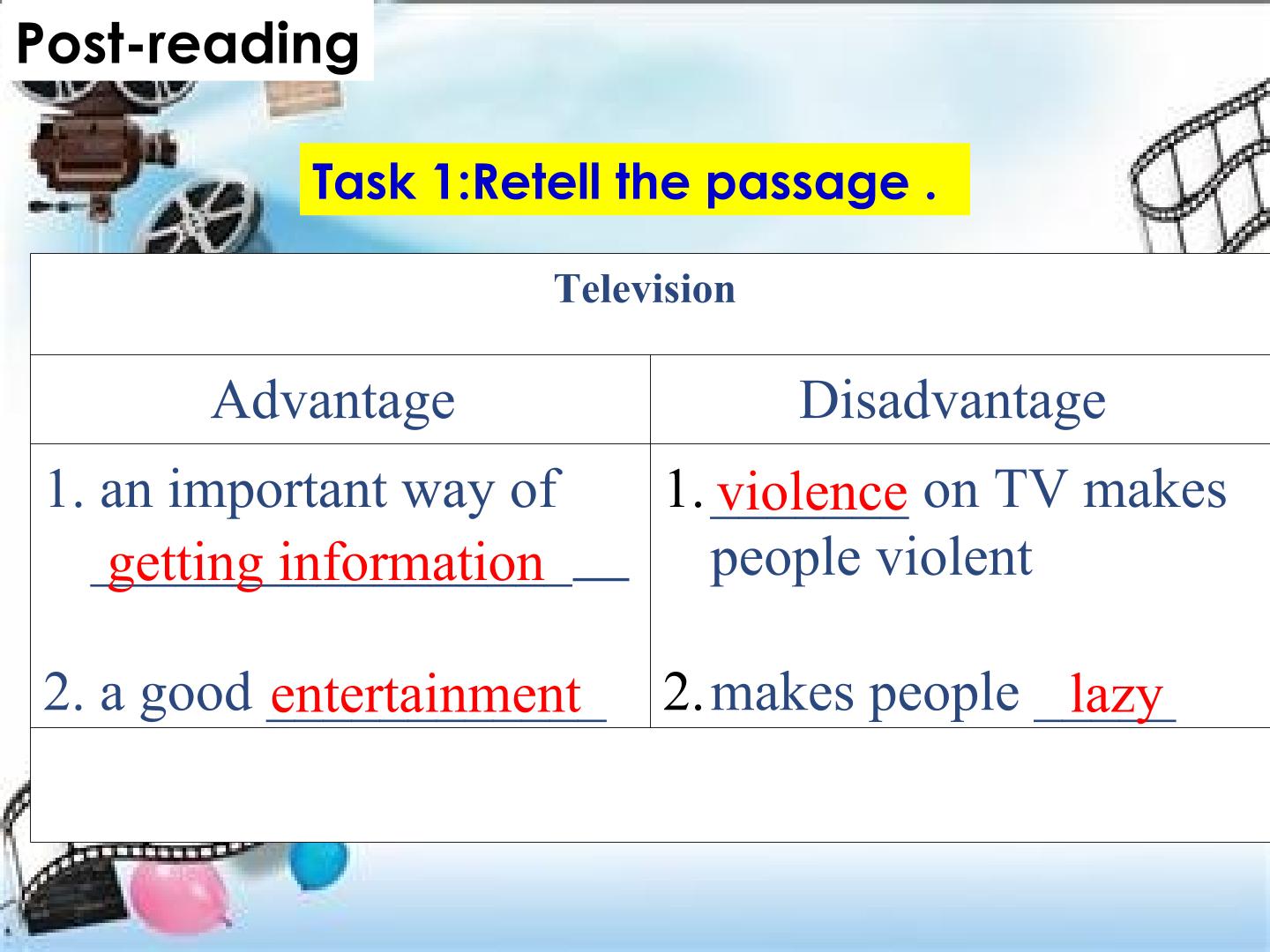 Post-reading

Task 1:Retell the passage .

| Television | |
|---|---|
| Advantage | Disadvantage |
| 1. an important way of getting information 2. a good entertainment | 1. violence on TV makes people violent 2. makes people lazy |
| | |